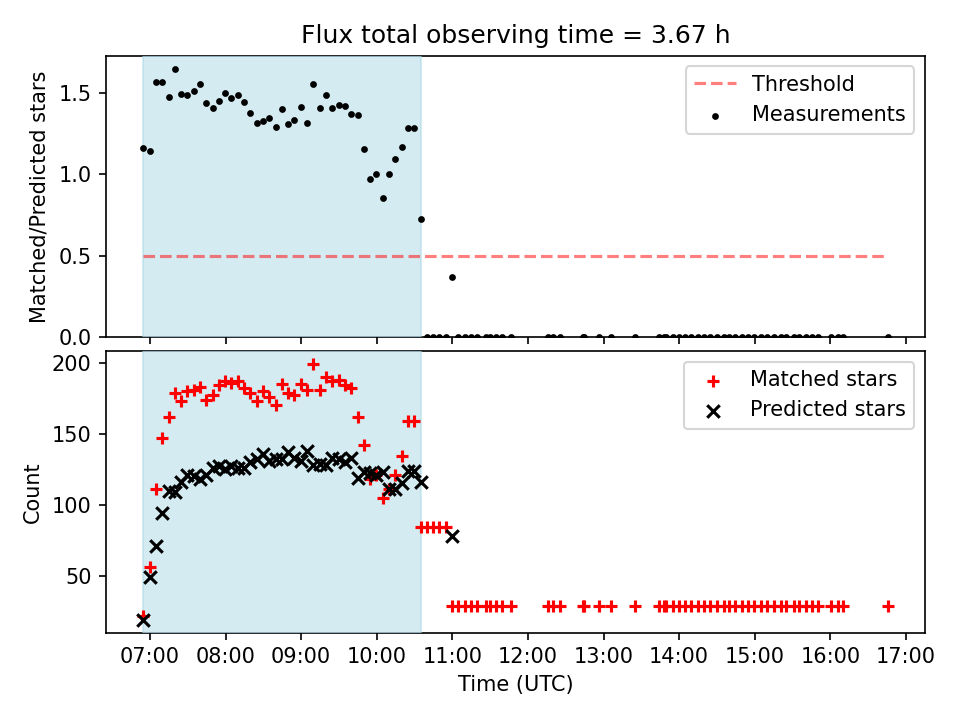 Flux total observing time = 3.67 h

Matched/Predicted stars

1.5
1.0
0.5
0.0

Threshold
Measurements

Count

200
150
100
50

Matched stars
Predicted stars

07:00 08:00 09:00 10:00 11:00 12:00 13:00 14:00 15:00 16:00 17:00

Time (UTC)